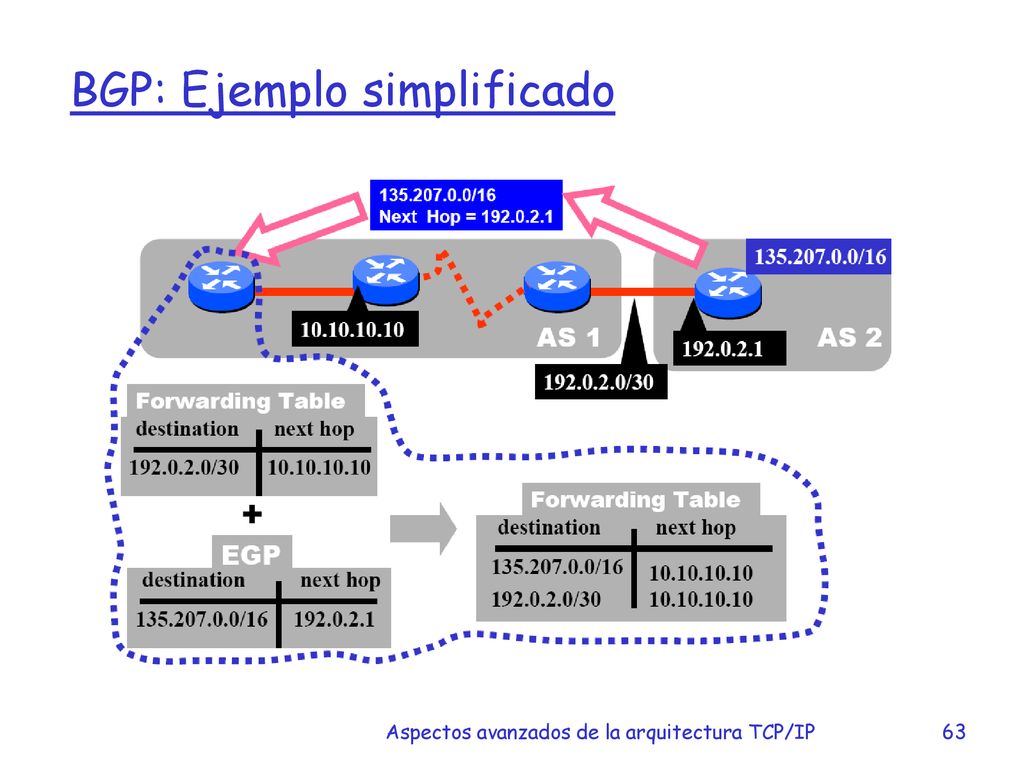 BGP: Ejemplo simplificado

135.207.0.0/16
Next Hop = 192.0.2.1

135.207.0.0/16

10.10.10.10

AS 1

192.0.2.1

AS 2

192.0.2.0/30

Forwarding Table

| destination | next hop |
|---|---|
| 192.0.2.0/30 | 10.10.10.10 |

+

EGP

| destination | next hop |
|---|---|
| 135.207.0.0/16 | 192.0.2.1 |

Forwarding Table

| destination | next hop |
|---|---|
| 135.207.0.0/16 | 10.10.10.10 |
| 192.0.2.0/30 | 10.10.10.10 |

Aspectos avanzados de la arquitectura TCP/IP

63